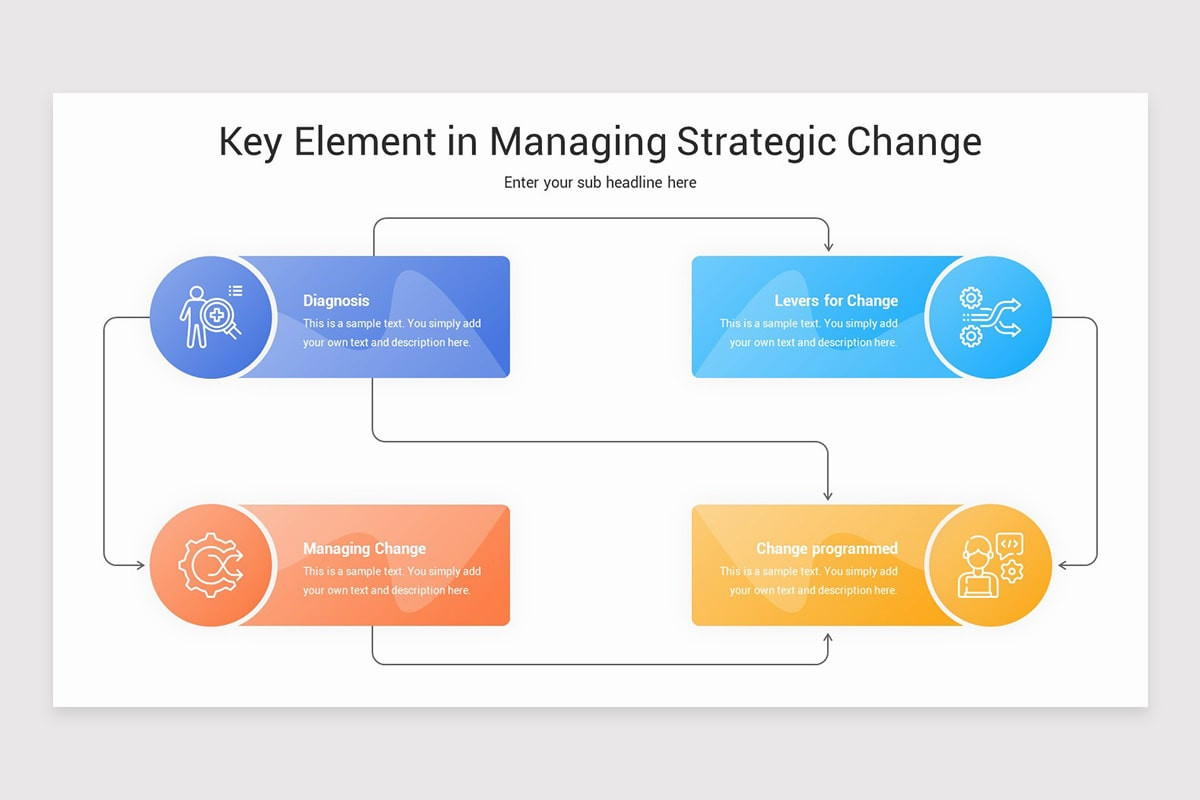 Key Element in Managing Strategic Change

Enter your sub headline here

Diagnosis

This is a sample text. You simply add your own text and description here.

Levers for Change

This is a sample text. You simply add your own text and description here.

Managing Change

This is a sample text. You simply add your own text and description here.

Change programmed

This is a sample text. You simply add your own text and description here.